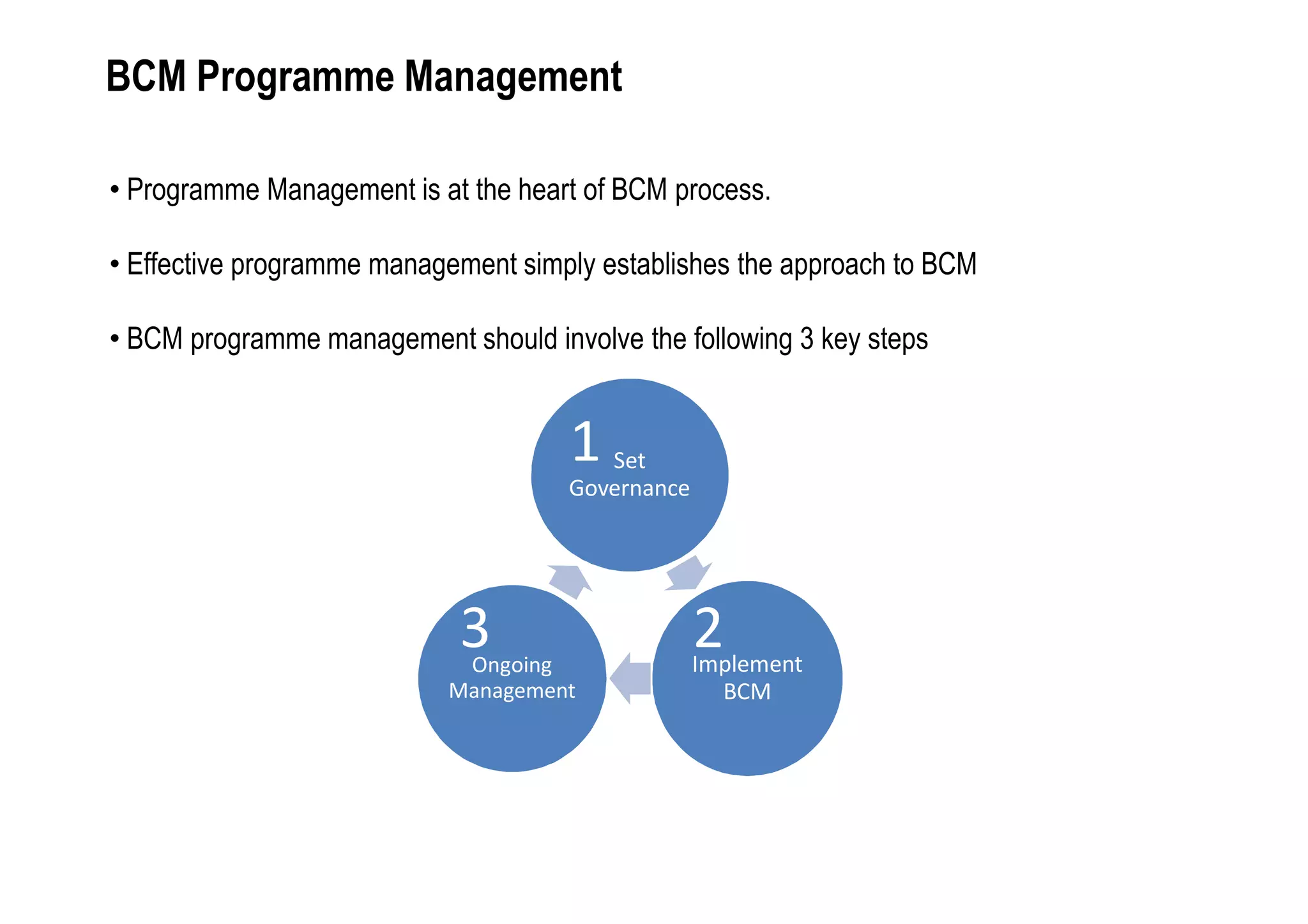 BCM Programme Management

• Programme Management is at the heart of BCM process.

• Effective programme management simply establishes the approach to BCM

• BCM programme management should involve the following 3 key steps

1 Set Governance

2 Implement BCM

3 Ongoing Management